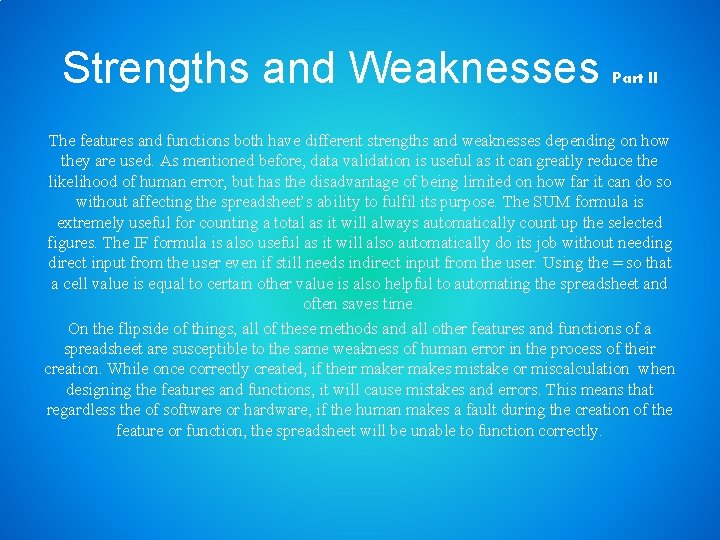 Strengths and Weaknesses Part II

The features and functions both have different strengths and weaknesses depending on how they are used. As mentioned before, data validation is useful as it can greatly reduce the likelihood of human error, but has the disadvantage of being limited on how far it can do so without affecting the spreadsheet's ability to fulfil its purpose. The SUM formula is extremely useful for counting a total as it will always automatically count up the selected figures. The IF formula is also useful as it will also automatically do its job without needing direct input from the user even if still needs indirect input from the user. Using the = so that a cell value is equal to certain other value is also helpful to automating the spreadsheet and often saves time.

On the flipside of things, all of these methods and all other features and functions of a spreadsheet are susceptible to the same weakness of human error in the process of their creation. While once correctly created, if their maker makes mistake or miscalculation when designing the features and functions, it will cause mistakes and errors. This means that regardless the of software or hardware, if the human makes a fault during the creation of the feature or function, the spreadsheet will be unable to function correctly.